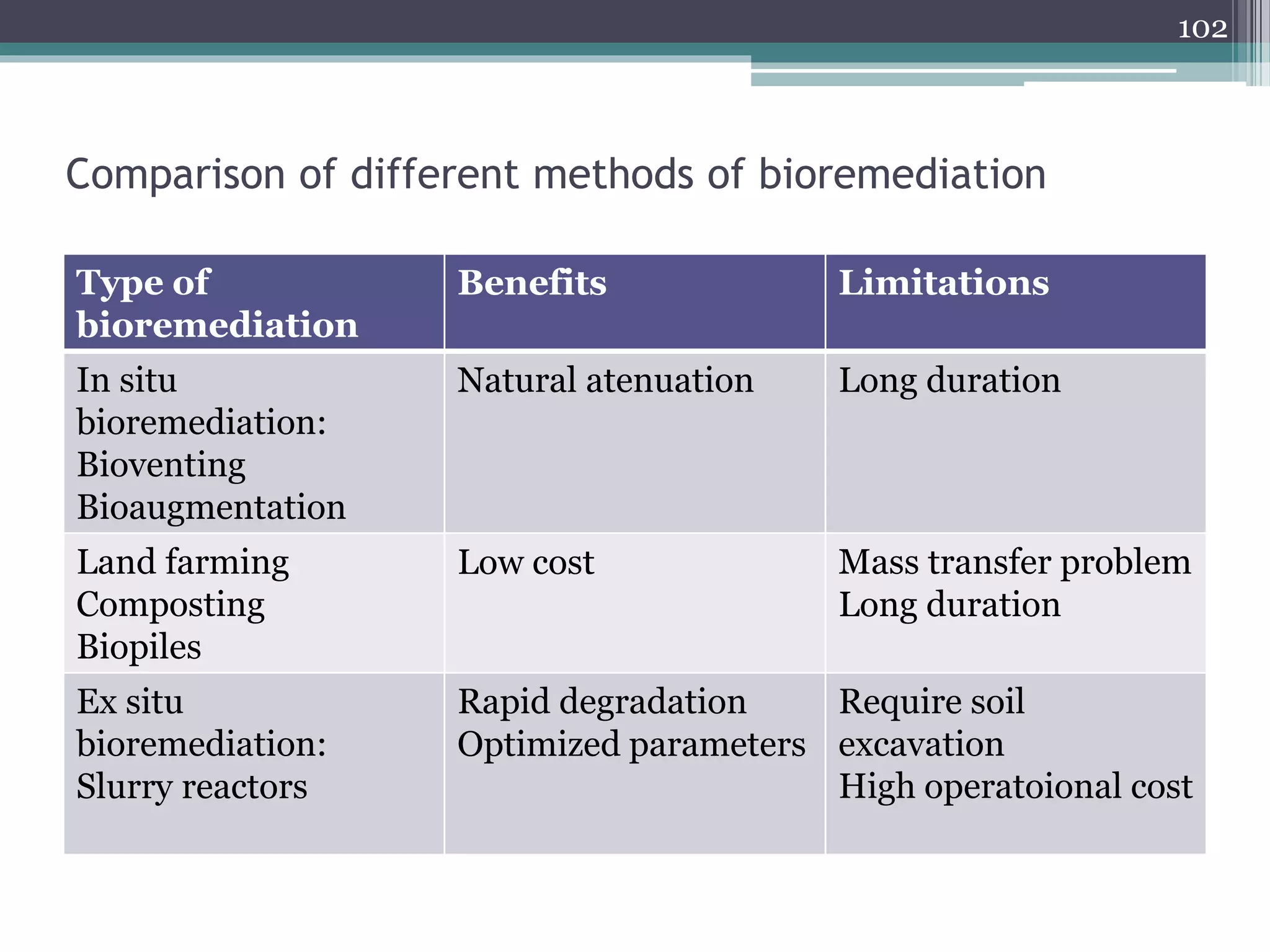 102

Comparison of different methods of bioremediation

| Type of bioremediation | Benefits | Limitations |
|---|---|---|
| In situ bioremediation: Bioventing Bioaugmentation | Natural atenuation | Long duration |
| Land farming Composting Biopiles | Low cost | Mass transfer problem Long duration |
| Ex situ bioremediation: Slurry reactors | Rapid degradation Optimized parameters | Require soil excavation High operatoional cost |